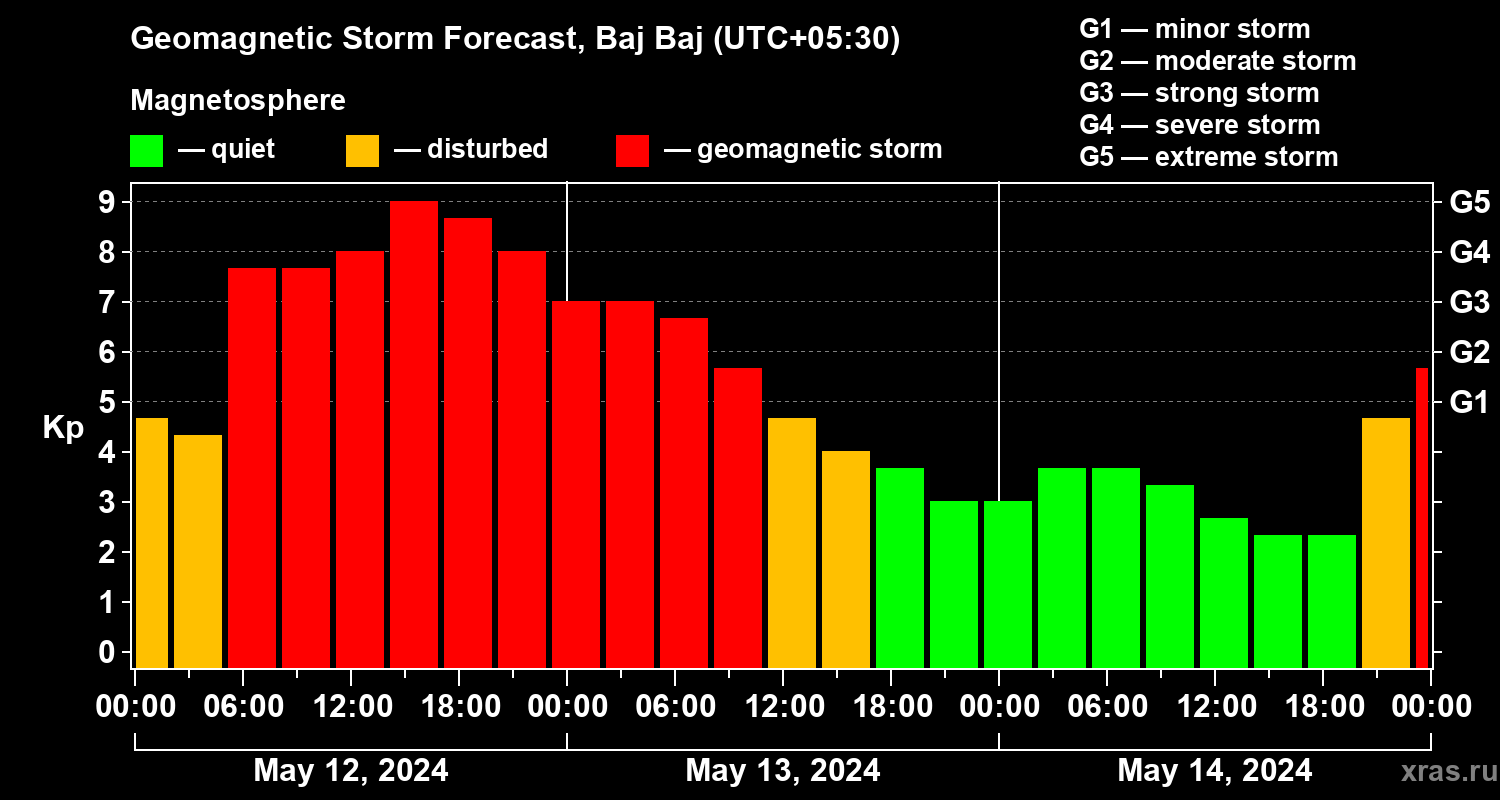 Geomagnetic Storm Forecast, Baj Baj (UTC+05:30)

Magnetosphere

— quiet — disturbed — geomagnetic storm

G1 — minor storm
G2 — moderate storm
G3 — strong storm
G4 — severe storm
G5 — extreme storm

Kp

9
8
7
6
5
4
3
2
1
0

G5
G4
G3
G2
G1

00:00 06:00 12:00 18:00 00:00 06:00 12:00 18:00 00:00 06:00 12:00 18:00 00:00

May 12, 2024 May 13, 2024 May 14, 2024

xras.ru